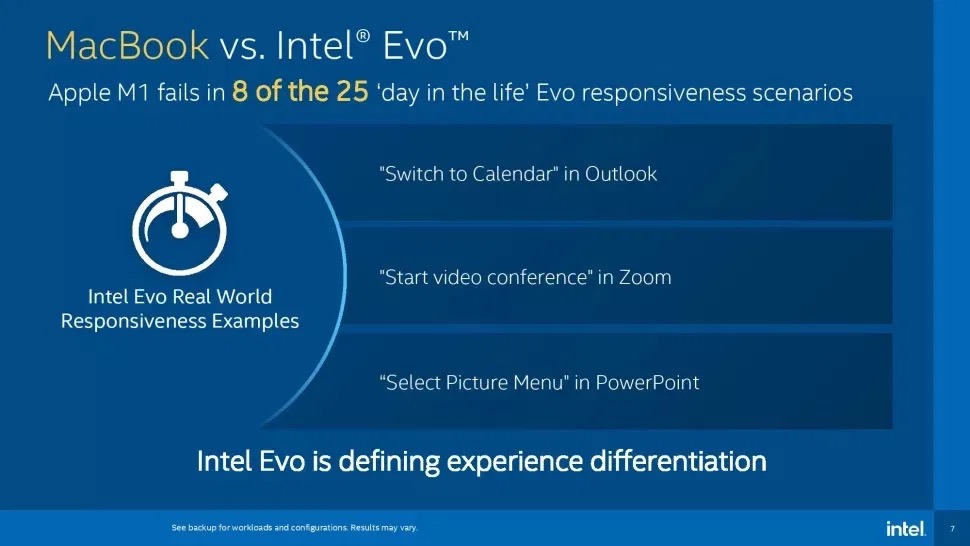 MacBook vs. Intel® Evo™

Apple M1 fails in 8 of the 25 'day in the life' Evo responsiveness scenarios

Intel Evo Real World Responsiveness Examples

"Switch to Calendar" in Outlook

"Start video conference" in Zoom

"Select Picture Menu" in PowerPoint

Intel Evo is defining experience differentiation

See backup for workloads and configurations. Results may vary.

intel.

7